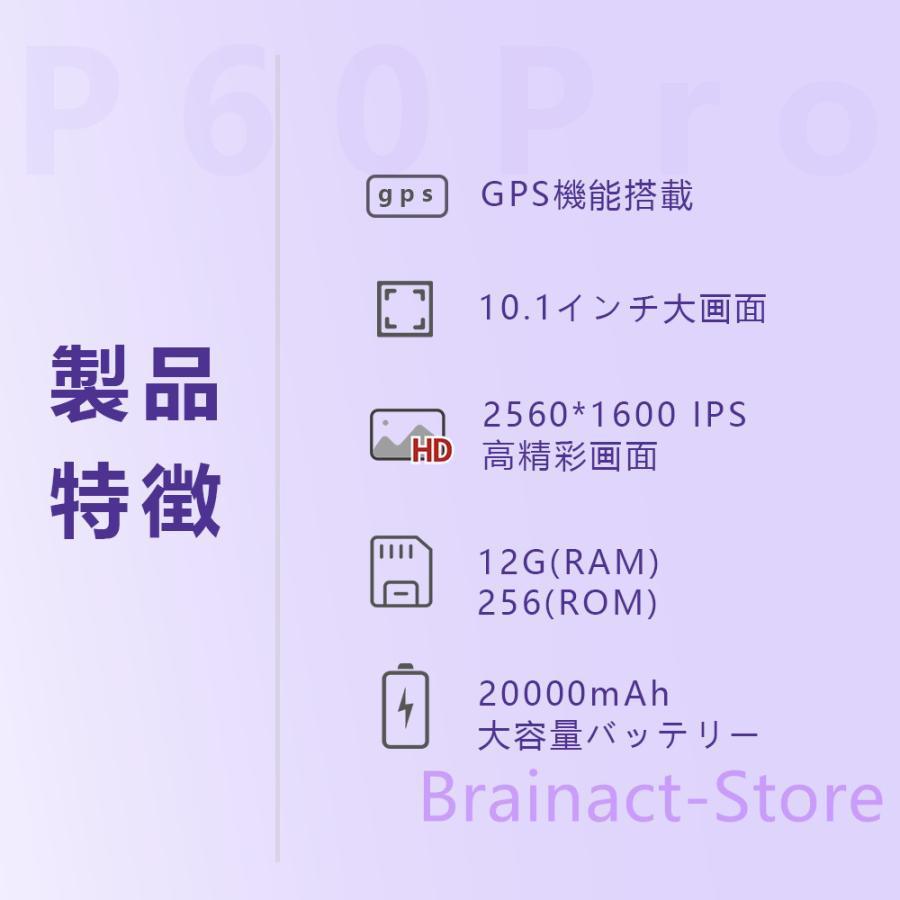 P60Pro

製品
特徴

gps
GPS機能搭載

10.1インチ大画面

HD
2560*1600 IPS
高精彩画面

12G(RAM)
256(ROM)

20000mAh
大容量バッテリー

Brainact-Store